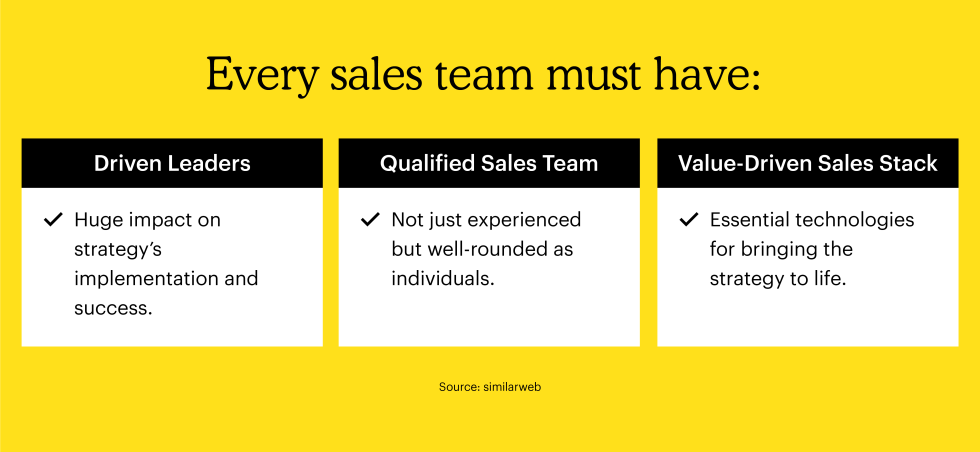 Every sales team must have:

Driven Leaders

✓ Huge impact on strategy's implementation and success.

Qualified Sales Team

✓ Not just experienced but well-rounded as individuals.

Value-Driven Sales Stack

✓ Essential technologies for bringing the strategy to life.

Source: similarweb